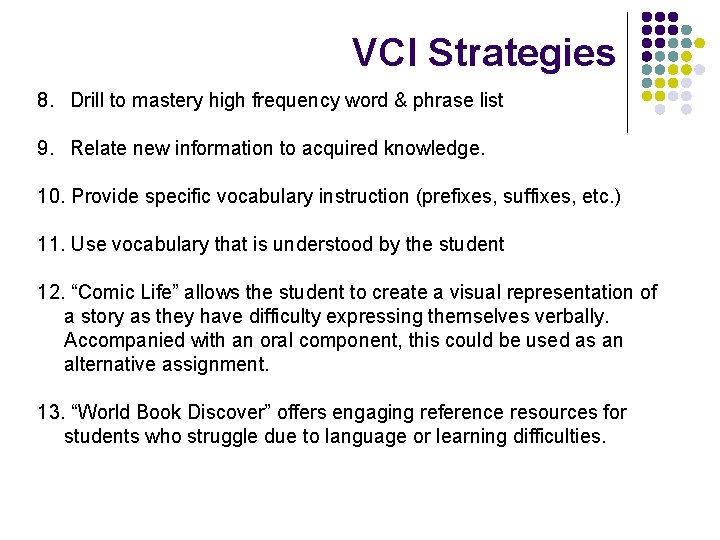 VCI Strategies

8. Drill to mastery high frequency word & phrase list

9. Relate new information to acquired knowledge.

10. Provide specific vocabulary instruction (prefixes, suffixes, etc.)

11. Use vocabulary that is understood by the student

12. “Comic Life” allows the student to create a visual representation of a story as they have difficulty expressing themselves verbally. Accompanied with an oral component, this could be used as an alternative assignment.

13. “World Book Discover” offers engaging reference resources for students who struggle due to language or learning difficulties.